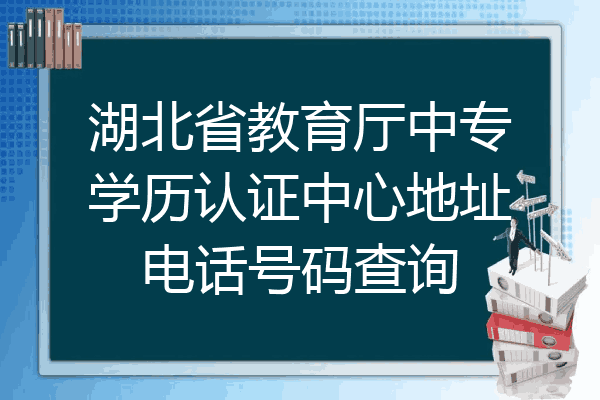 湖北省教育厅中专学历认证中心地址电话号码查询